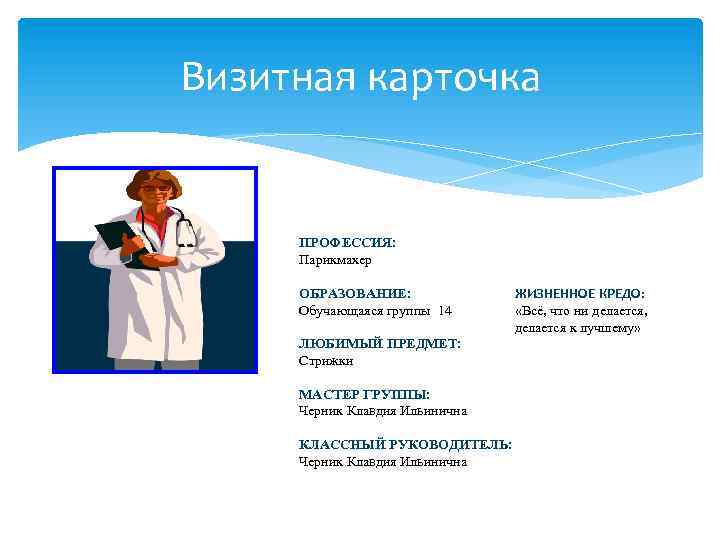 Визитная карточка

ПРОФЕССИЯ:
Парикмахер

ОБРАЗОВАНИЕ:
Обучающаяся группы 14

ЛЮБИМЫЙ ПРЕДМЕТ:
Стрижки

МАСТЕР ГРУППЫ:
Черник Клавдия Ильинична

КЛАССНЫЙ РУКОВОДИТЕЛЬ:
Черник Клавдия Ильинична

ЖИЗНЕННОЕ КРЕДО:
«Всё, что ни делается, делается к лучшему»